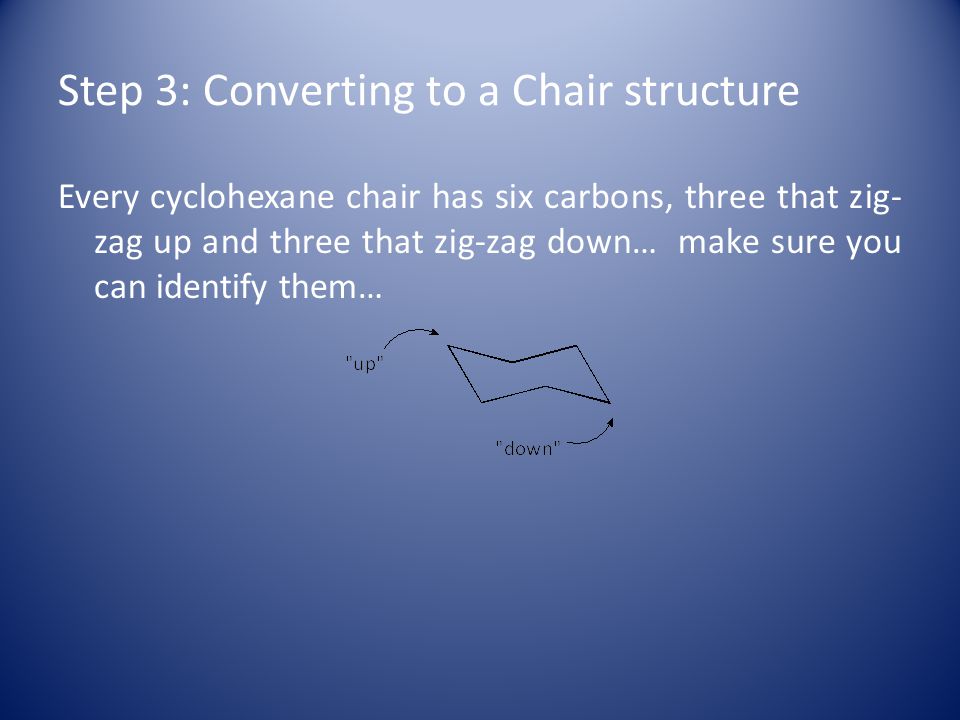 Step 3: Converting to a Chair structure

Every cyclohexane chair has six carbons, three that zig-zag up and three that zig-zag down… make sure you can identify them…

"up"

"down"